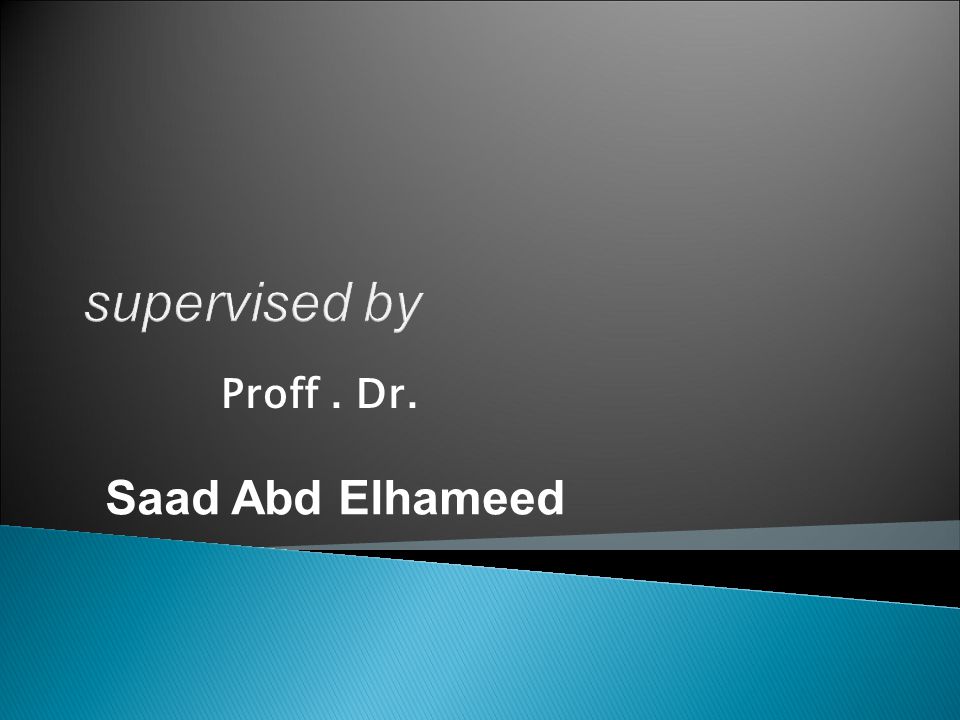 supervised by

Proff . Dr.

Saad Abd Elhameed